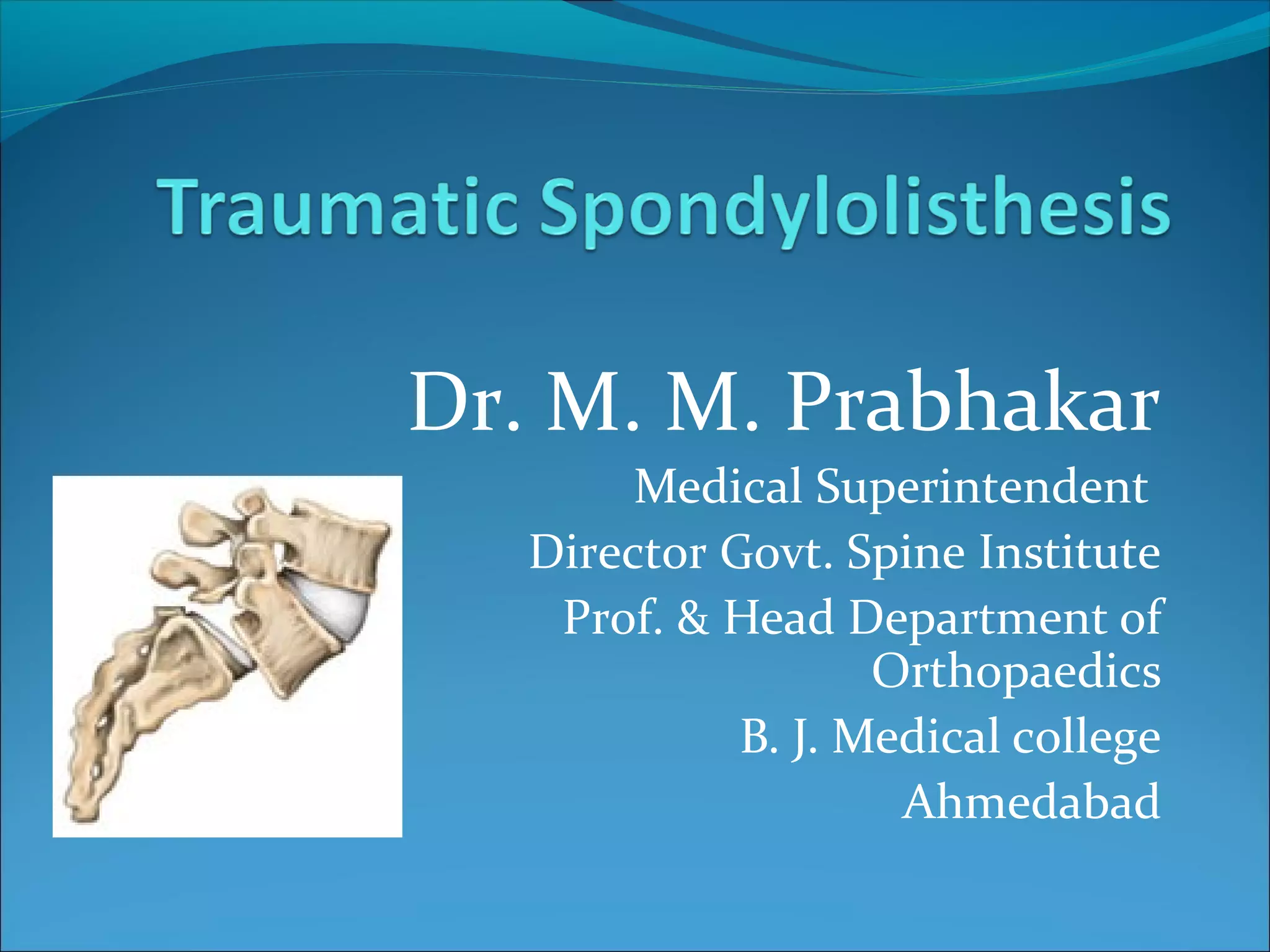 Traumatic Spondylolisthesis

Dr. M. M. Prabhakar

Medical Superintendent

Director Govt. Spine Institute

Prof. & Head Department of Orthopaedics

B. J. Medical college

Ahmedabad